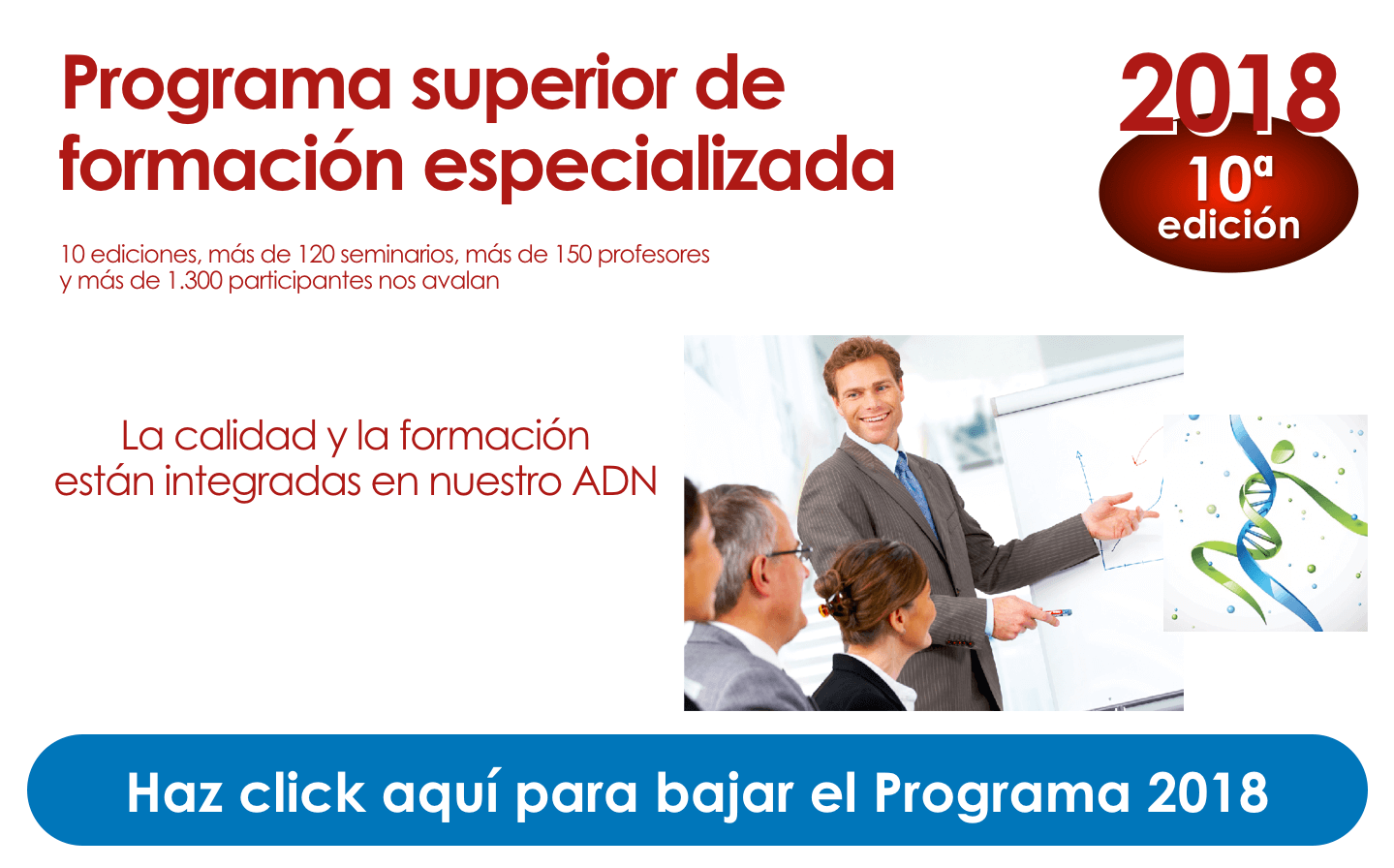 Programa superior de formación especializada

2018

10ª edición

10 ediciones, más de 120 seminarios, más de 150 profesores y más de 1.300 participantes nos avalan

La calidad y la formación están integradas en nuestro ADN

Haz click aquí para bajar el Programa 2018